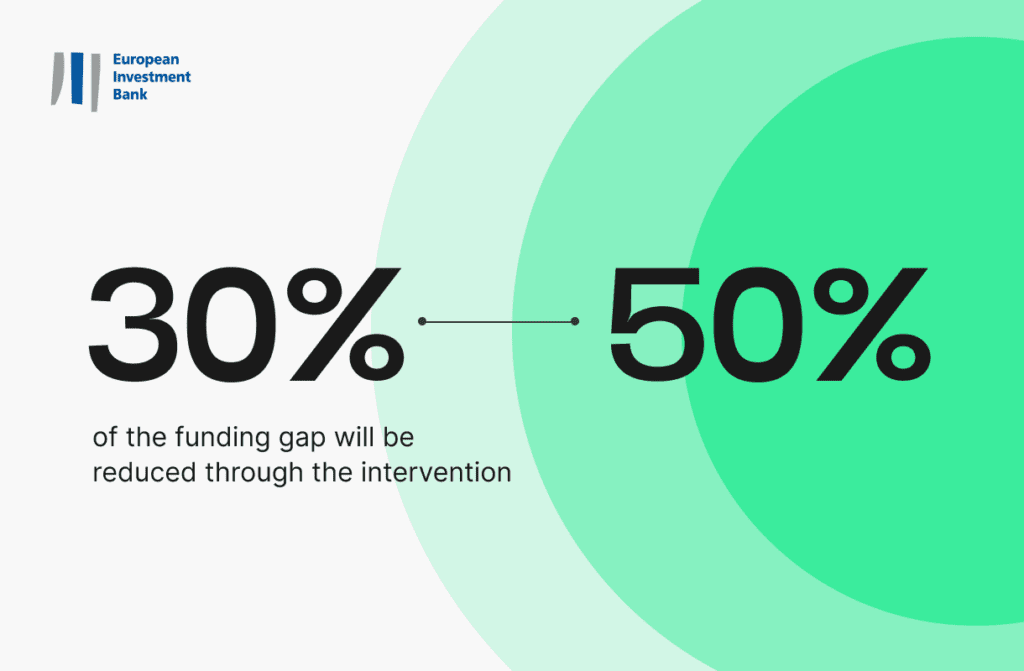 European Investment Bank

30%

50%

of the funding gap will be reduced through the intervention